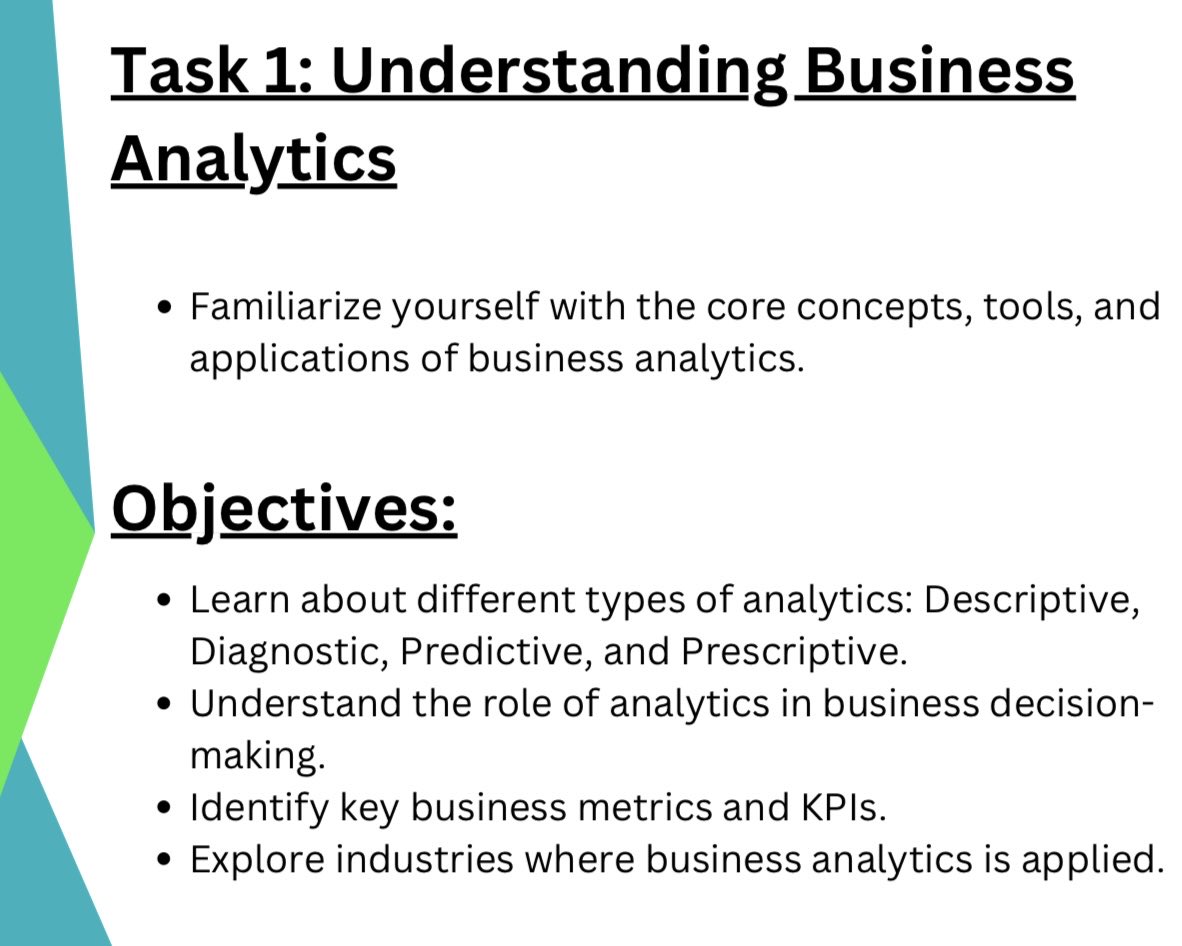 Task 1: Understanding Business Analytics

• Familiarize yourself with the core concepts, tools, and applications of business analytics.

Objectives:

• Learn about different types of analytics: Descriptive, Diagnostic, Predictive, and Prescriptive.
• Understand the role of analytics in business decision-making.
• Identify key business metrics and KPIs.
• Explore industries where business analytics is applied.